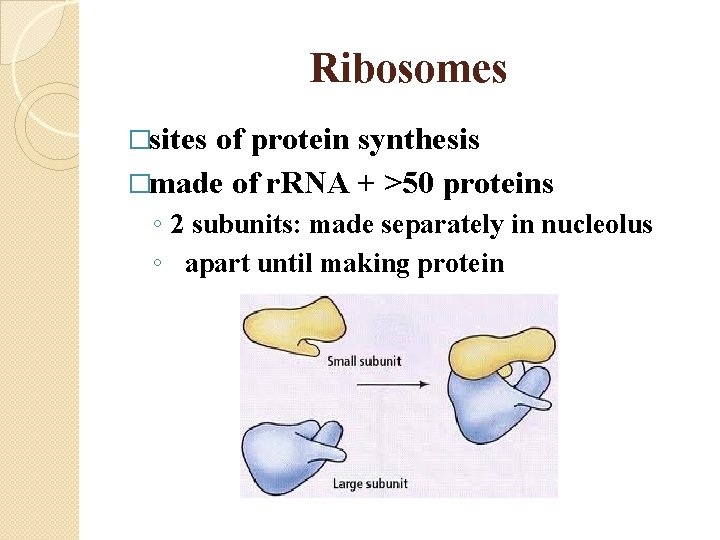 Ribosomes

□sites of protein synthesis

□made of rRNA + >50 proteins

◦ 2 subunits: made separately in nucleolus

◦ apart until making protein

Small subunit

Large subunit